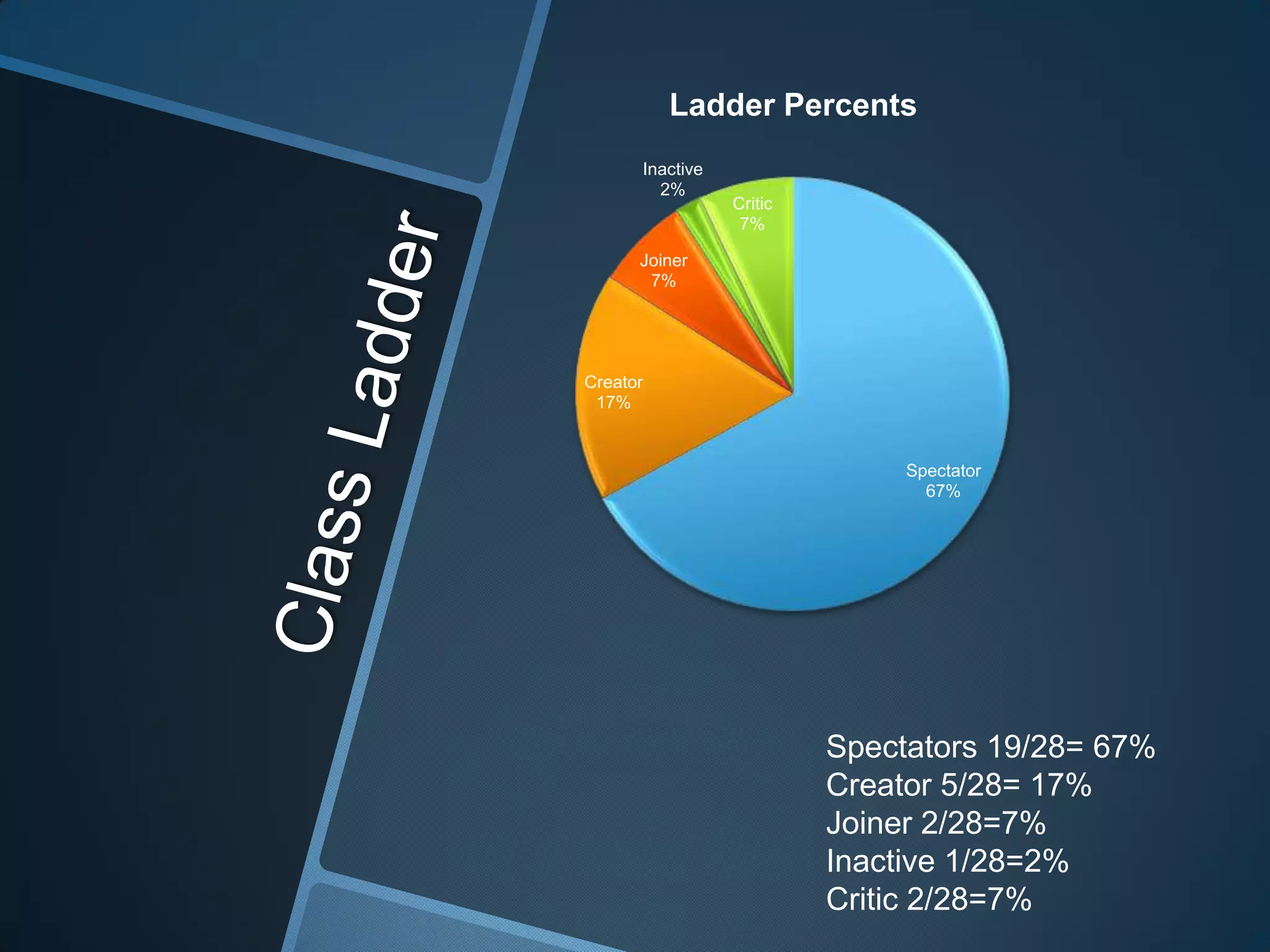 Class Ladder

Ladder Percents

Inactive
2%

Critic
7%

Joiner
7%

Creator
17%

Spectator
67%

Spectators 19/28= 67%
Creator 5/28= 17%
Joiner 2/28=7%
Inactive 1/28=2%
Critic 2/28=7%